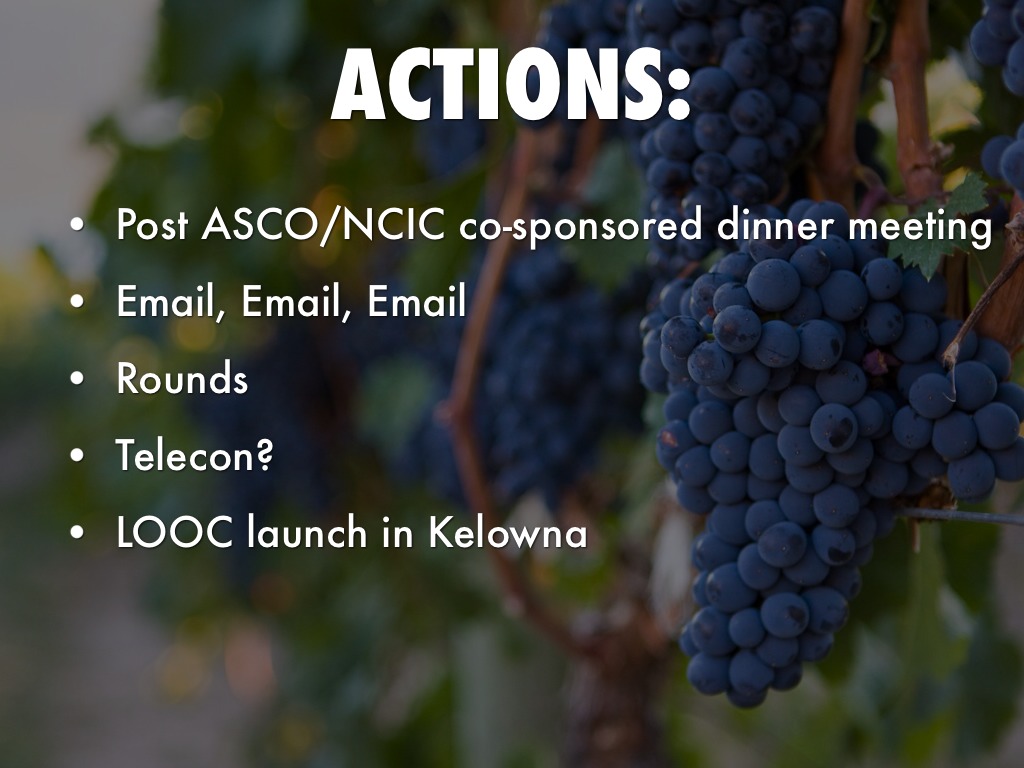 ACTIONS:

• Post ASCO/NCIC co-sponsored dinner meeting
• Email, Email, Email
• Rounds
• Telecon?
• LOOC launch in Kelowna